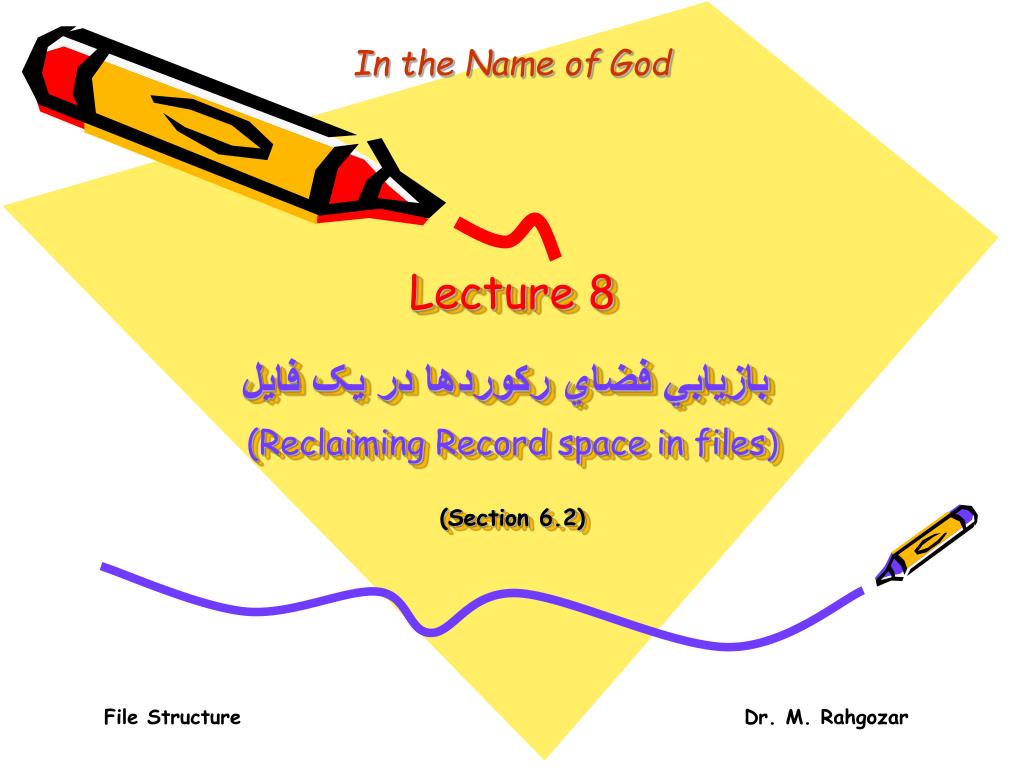 In the Name of God

Lecture 8

بازيابي فضاي رکوردها در يک فايل

(Reclaiming Record space in files)

(Section 6.2)

File Structure

Dr. M. Rahgozar